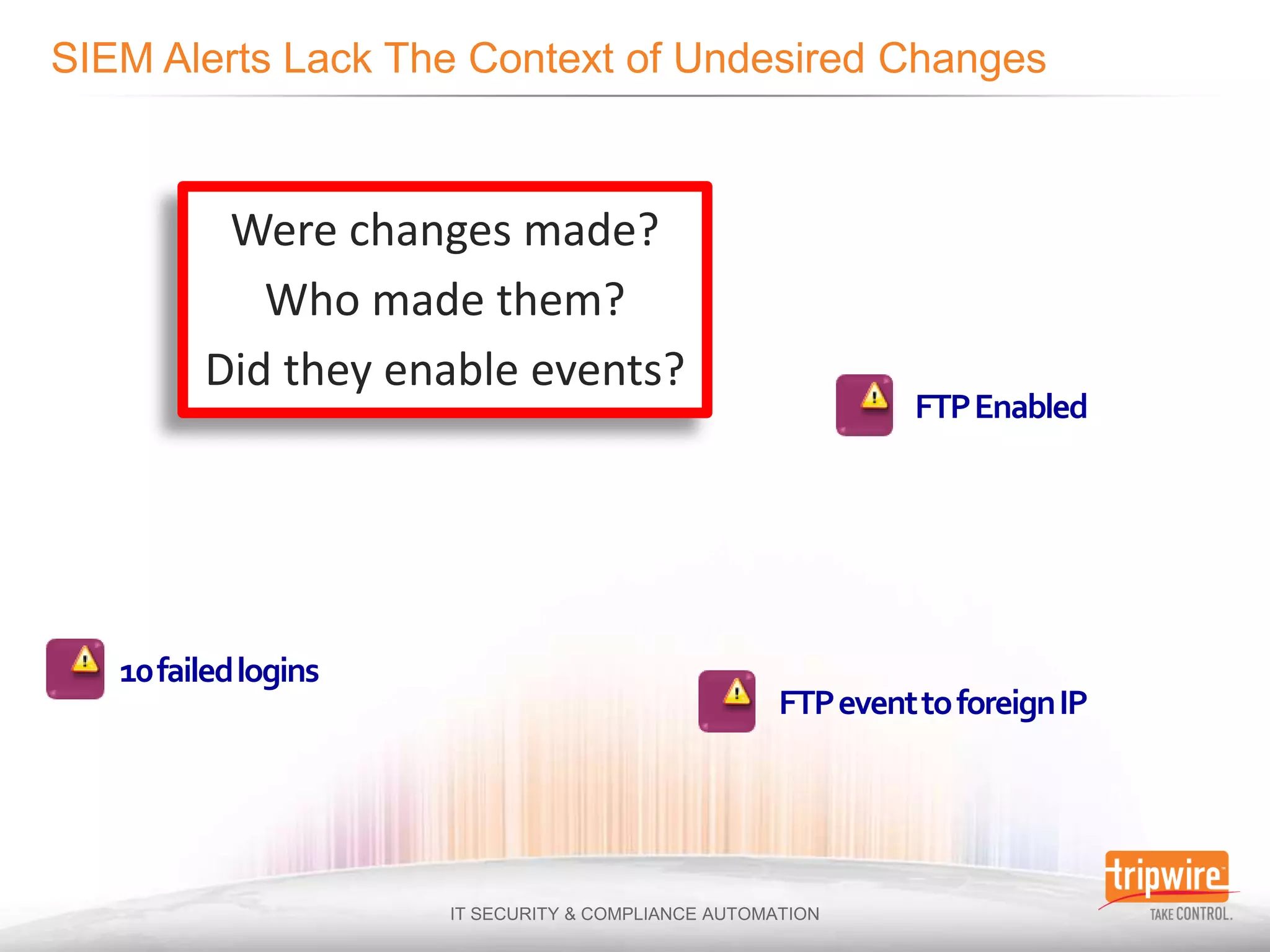 SIEM Alerts Lack The Context of Undesired Changes

Were changes made?
Who made them?
Did they enable events?

FTP Enabled

10 failed logins

FTP event to foreign IP

IT SECURITY & COMPLIANCE AUTOMATION

tripwire
TAKE CONTROL.